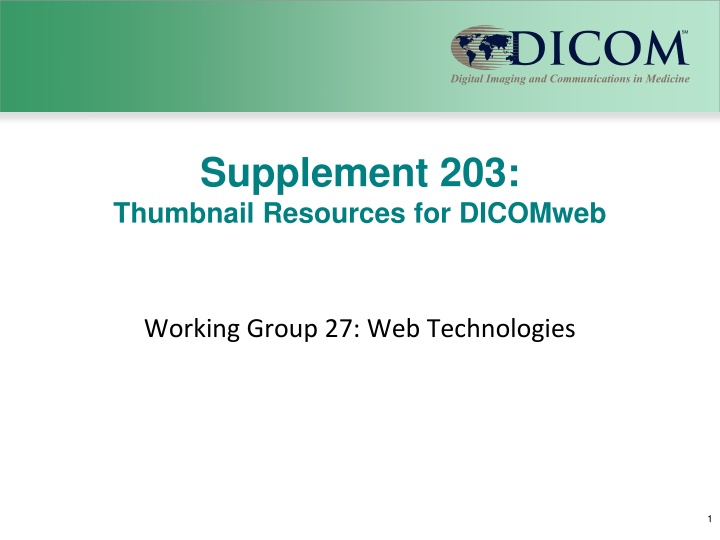 DICOM℠
Digital Imaging and Communications in Medicine

Supplement 203:
Thumbnail Resources for DICOMweb

Working Group 27: Web Technologies

1